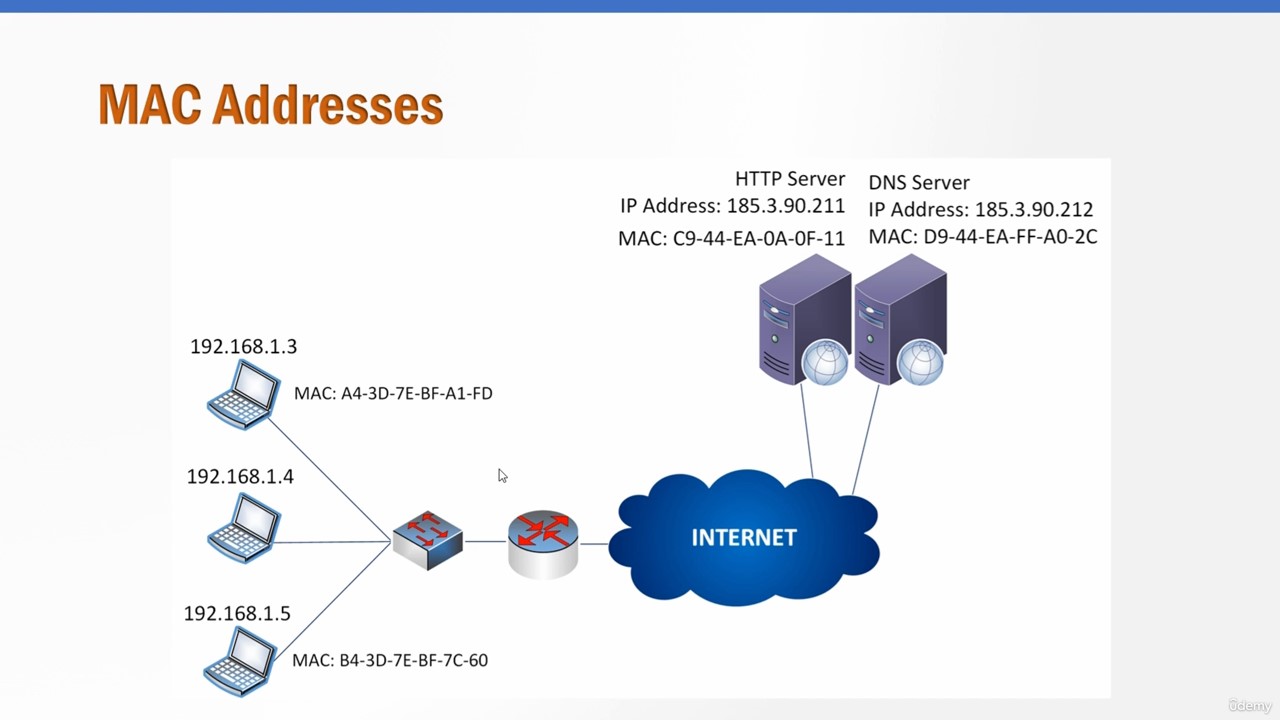 MAC Addresses

HTTP Server
IP Address: 185.3.90.211
MAC: C9-44-EA-0A-0F-11

DNS Server
IP Address: 185.3.90.212
MAC: D9-44-EA-FF-A0-2C

192.168.1.3
MAC: A4-3D-7E-BF-A1-FD

192.168.1.4

192.168.1.5
MAC: B4-3D-7E-BF-7C-60

INTERNET

Udemy